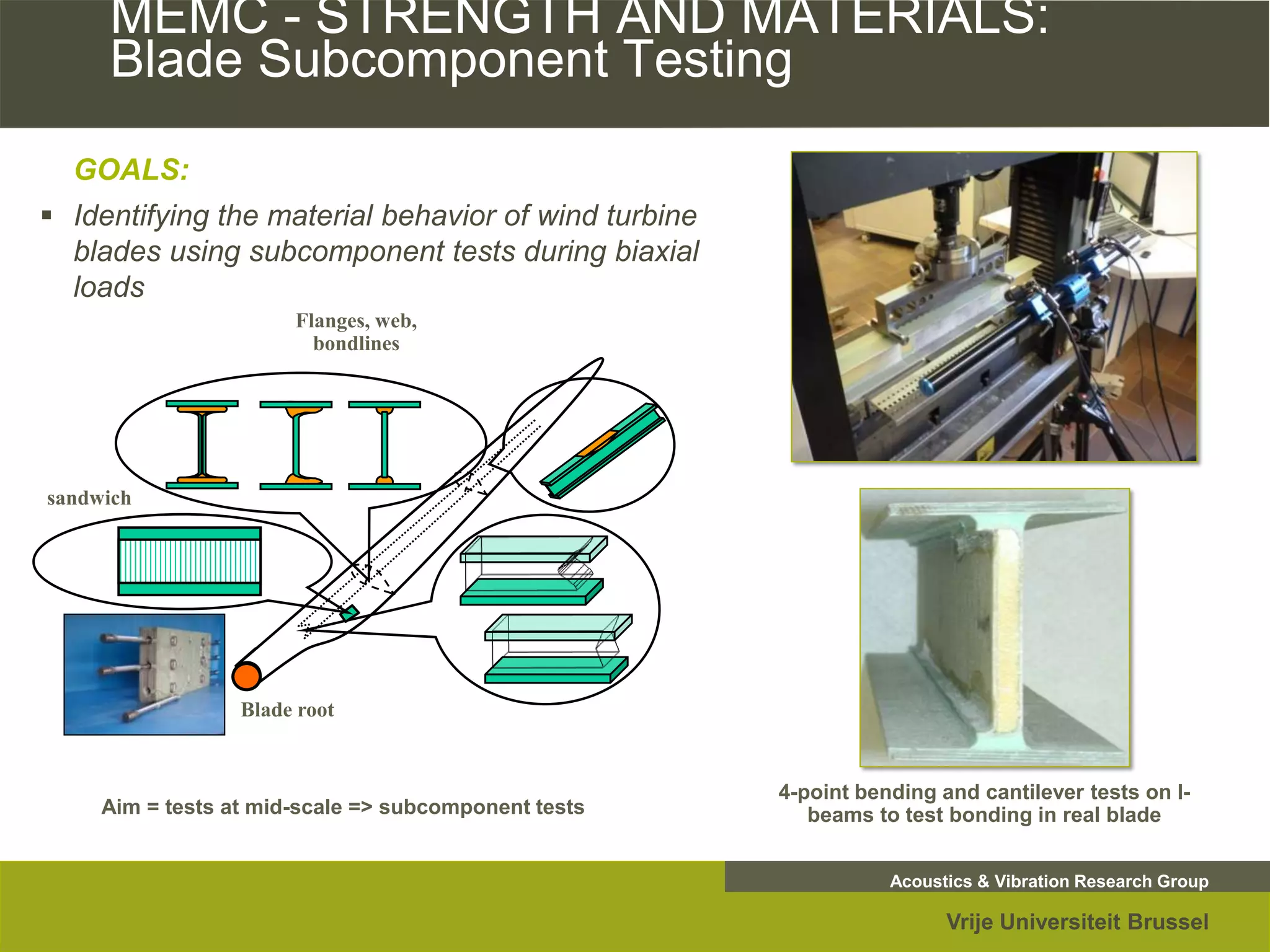 MEMC - STRENGTH AND MATERIALS: Blade Subcomponent Testing

GOALS:

▪ Identifying the material behavior of wind turbine blades using subcomponent tests during biaxial loads

Flanges, web, bondlines

sandwich

Blade root

Aim = tests at mid-scale => subcomponent tests

4-point bending and cantilever tests on I-beams to test bonding in real blade

Acoustics & Vibration Research Group

Vrije Universiteit Brussel